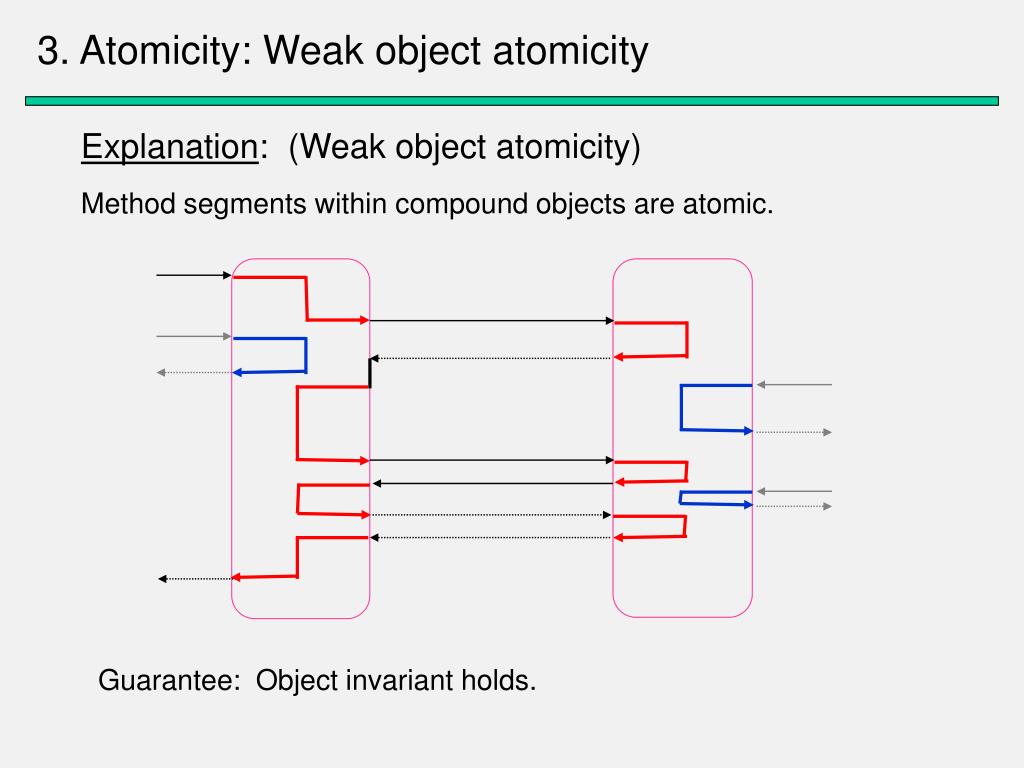 3. Atomicity: Weak object atomicity

Explanation: (Weak object atomicity)

Method segments within compound objects are atomic.

Guarantee: Object invariant holds.